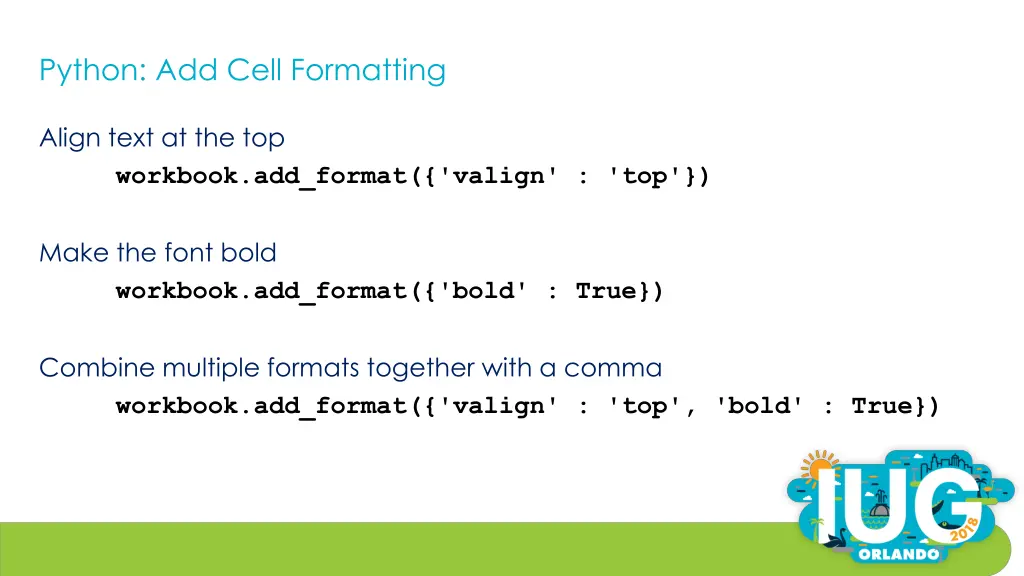 Python: Add Cell Formatting

Align text at the top
workbook.add_format({'valign' : 'top'})

Make the font bold
workbook.add_format({'bold' : True})

Combine multiple formats together with a comma
workbook.add_format({'valign' : 'top', 'bold' : True})

IUG 2018 ORLANDO